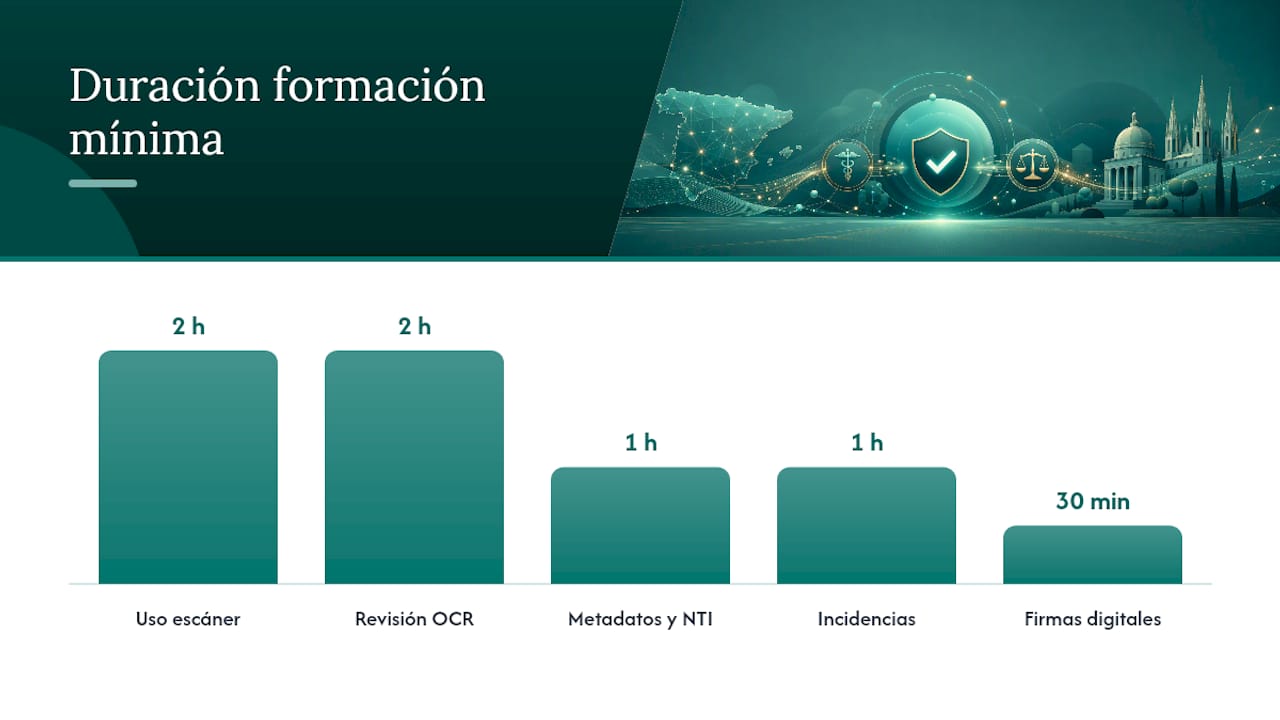 Duración formación mínima

2 h
2 h
1 h
1 h
30 min

Uso escáner
Revisión OCR
Metadatos y NTI
Incidencias
Firmas digitales